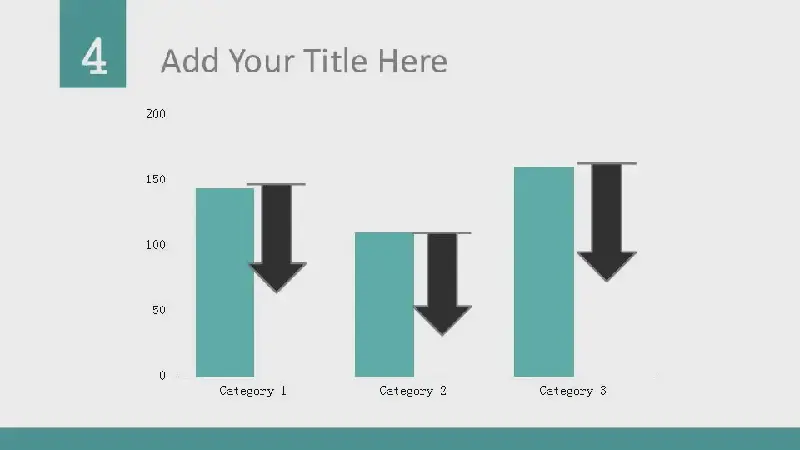 4

Add Your Title Here

200
150
100
50
0

Category 1
Category 2
Category 3